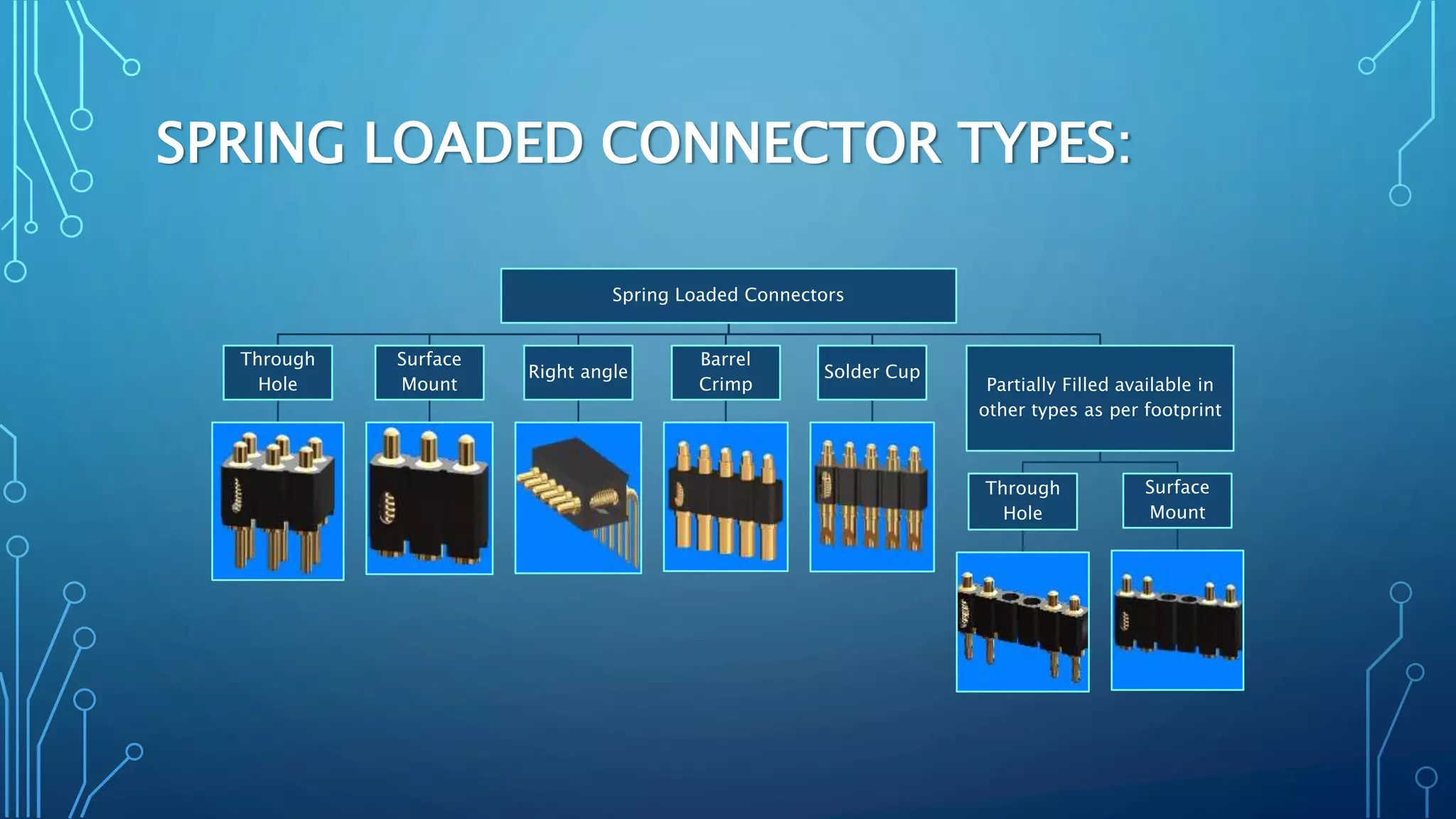 SPRING LOADED CONNECTOR TYPES:

Spring Loaded Connectors

Through Hole

Surface Mount

Right angle

Barrel Crimp

Solder Cup

Partially Filled available in other types as per footprint

Through Hole

Surface Mount